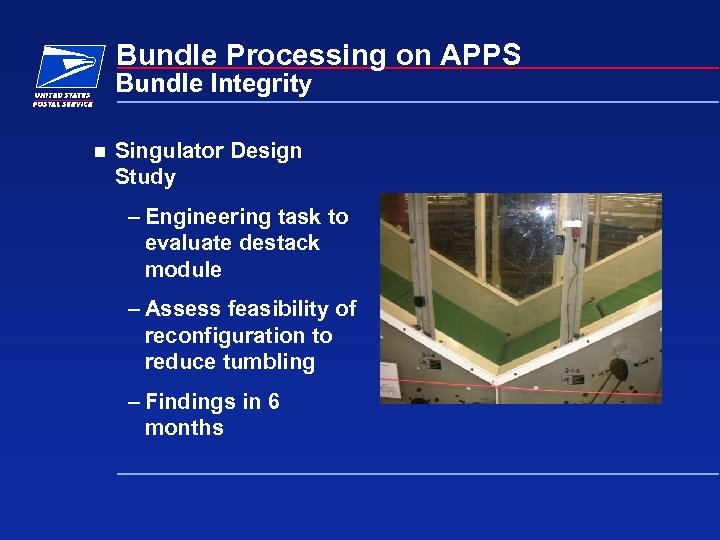 UNITED STATES POSTAL SERVICE

Bundle Processing on APPS
Bundle Integrity

■ Singulator Design Study

– Engineering task to evaluate destack module

– Assess feasibility of reconfiguration to reduce tumbling

– Findings in 6 months